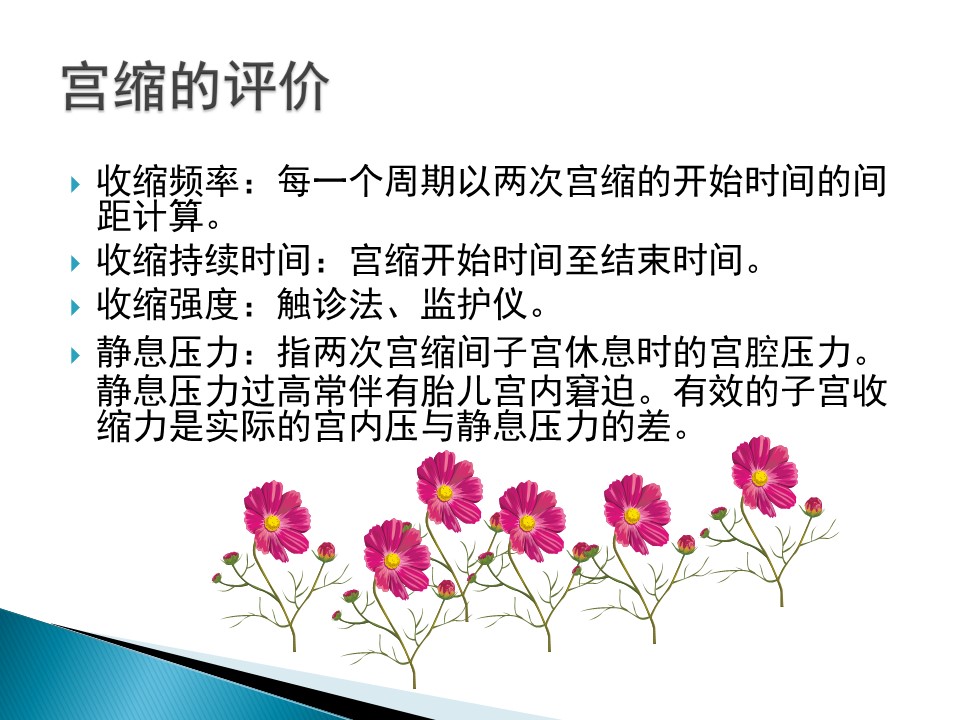 宫缩的评价

收缩频率：每一个周期以两次宫缩的开始时间的间距计算。

收缩持续时间：宫缩开始时间至结束时间。

收缩强度：触诊法、监护仪。

静息压力：指两次宫缩间子宫休息时的宫腔压力。静息压力过高常伴有胎儿宫内窘迫。有效的子宫收缩力是实际的宫内压与静息压力的差。